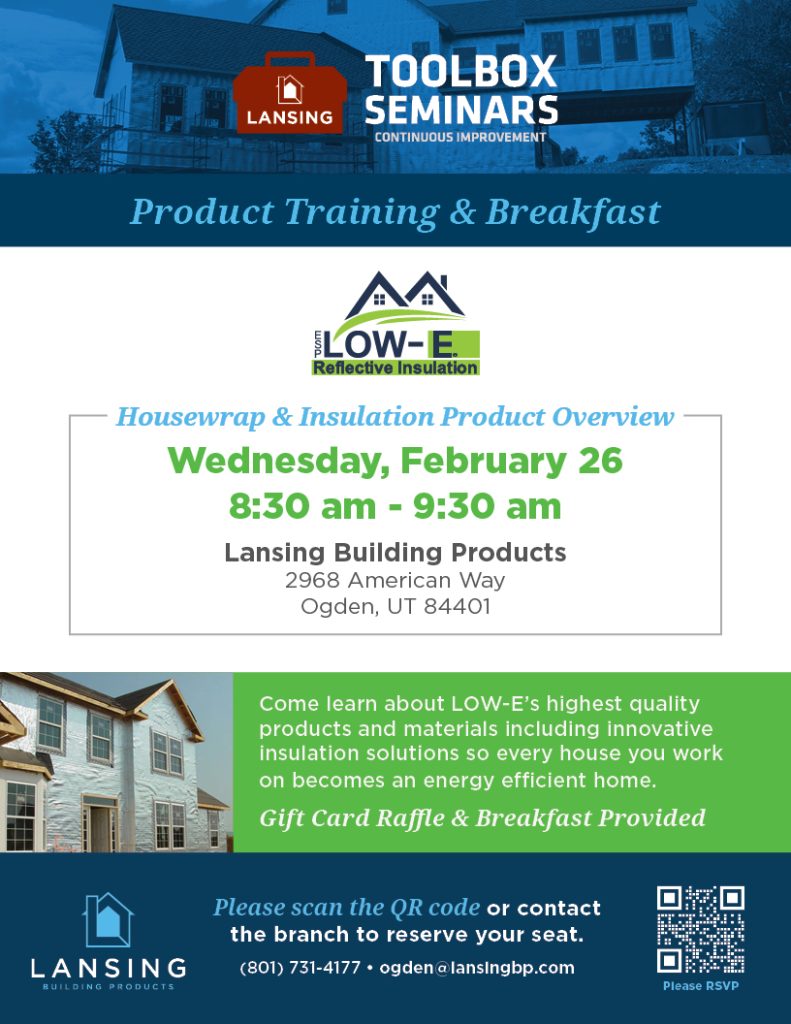 LANSING TOOLBOX SEMINARS CONTINUOUS IMPROVEMENT

Product Training & Breakfast

ESP LOW-E. Reflective Insulation

Housewrap & Insulation Product Overview

Wednesday, February 26

8:30 am - 9:30 am

Lansing Building Products
2968 American Way
Ogden, UT 84401

Come learn about LOW-E's highest quality products and materials including innovative insulation solutions so every house you work on becomes an energy efficient home.

Gift Card Raffle & Breakfast Provided

LANSING BUILDING PRODUCTS

Please scan the QR code or contact the branch to reserve your seat.

(801) 731-4177 • ogden@lansingbp.com

Please RSVP